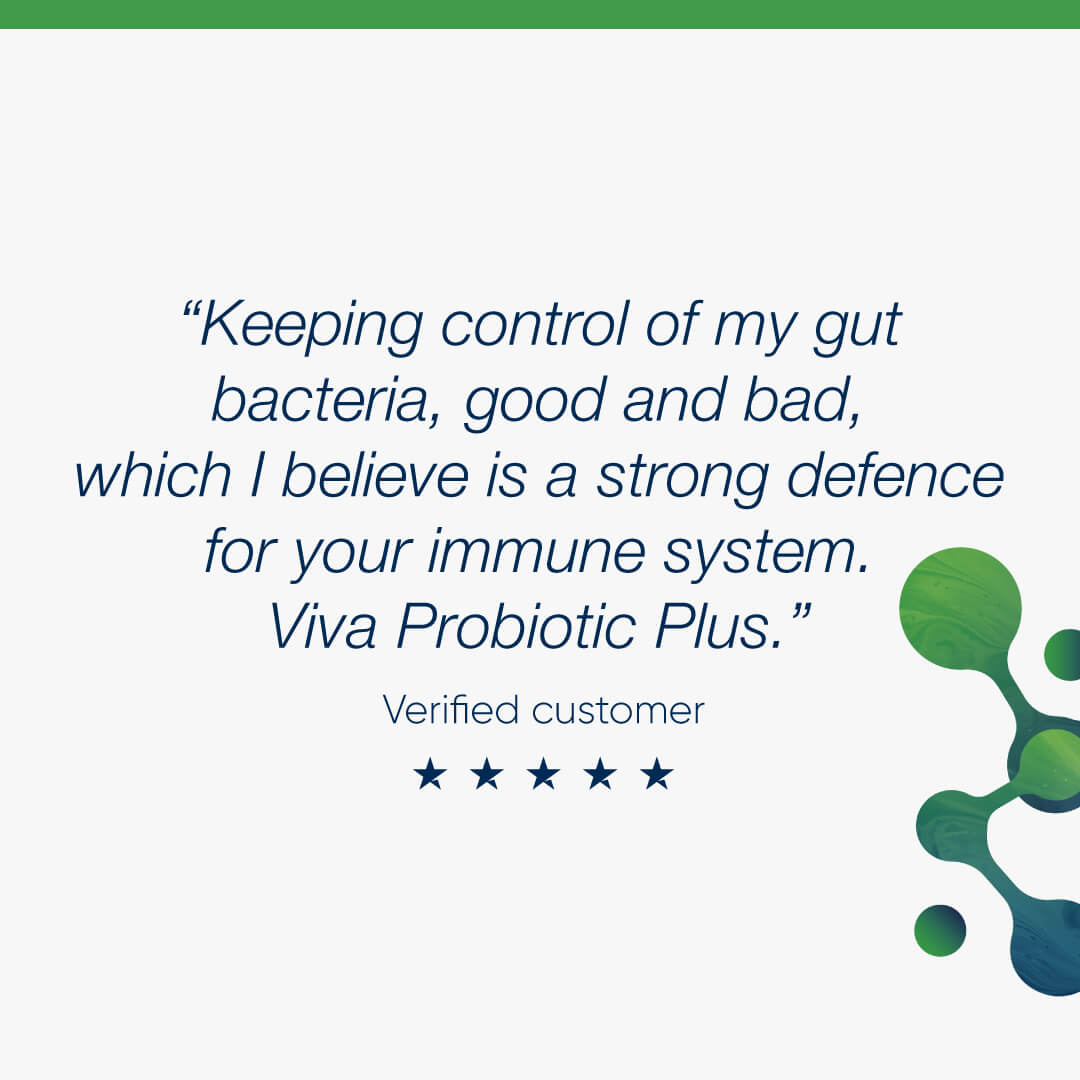 “Keeping control of my gut bacteria, good and bad, which I believe is a strong defence for your immune system. Viva Probiotic Plus.”

Verified customer

★ ★ ★ ★ ★